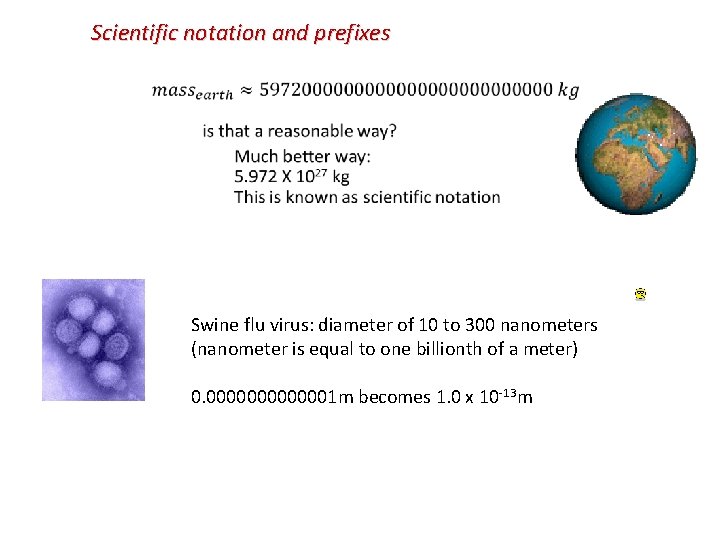 Scientific notation and prefixes

$mass_{earth} \approx 5972000000000000000000000000\ kg$

is that a reasonable way?

Much better way:
5.972 X $10^{27}$ kg
This is known as scientific notation

Swine flu virus: diameter of 10 to 300 nanometers (nanometer is equal to one billionth of a meter)

0.0000000000001m becomes 1.0 x $10^{-13}$m